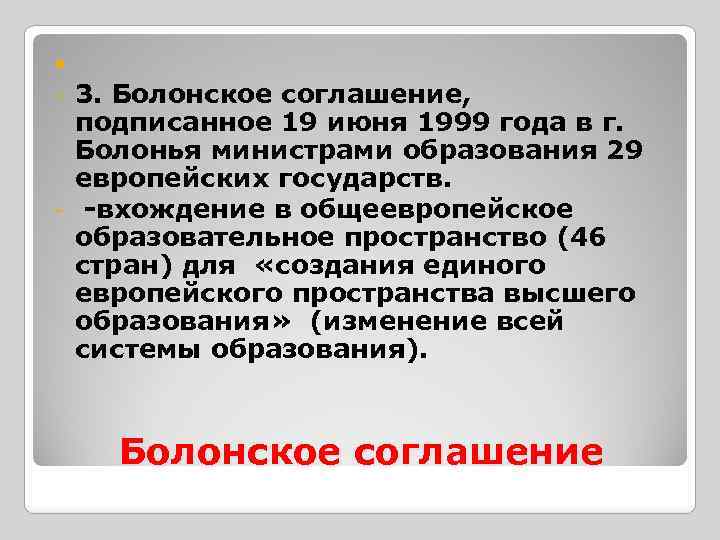 3. Болонское соглашение, подписанное 19 июня 1999 года в г. Болонья министрами образования 29 европейских государств.

-вхождение в общеевропейское образовательное пространство (46 стран) для «создания единого европейского пространства высшего образования» (изменение всей системы образования).

Болонское соглашение